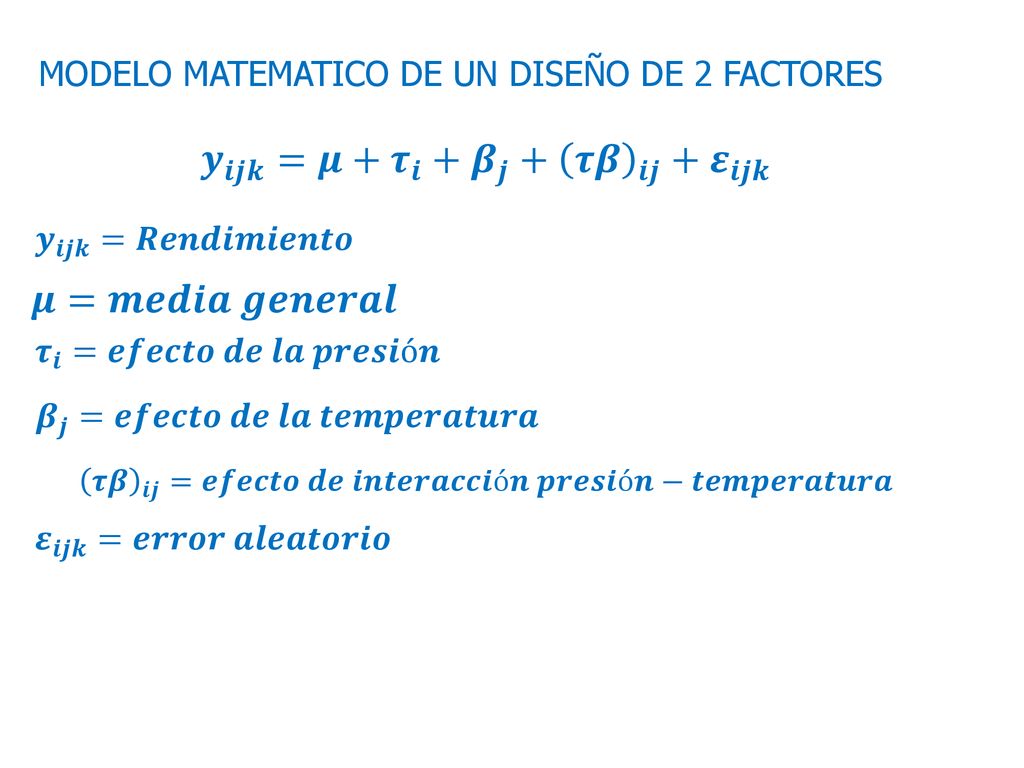 MODELO MATEMATICO DE UN DISEÑO DE 2 FACTORES

$y_{ijk} = \mu + \tau_i + \beta_j + (\tau\beta)_{ij} + \varepsilon_{ijk}$

$y_{ijk} = Rendimiento$

$\mu = media\ general$

$\tau_i = efecto\ de\ la\ presión$

$\beta_j = efecto\ de\ la\ temperatura$

$(\tau\beta)_{ij} = efecto\ de\ interacción\ presión - temperatura$

$\varepsilon_{ijk} = error\ aleatorio$